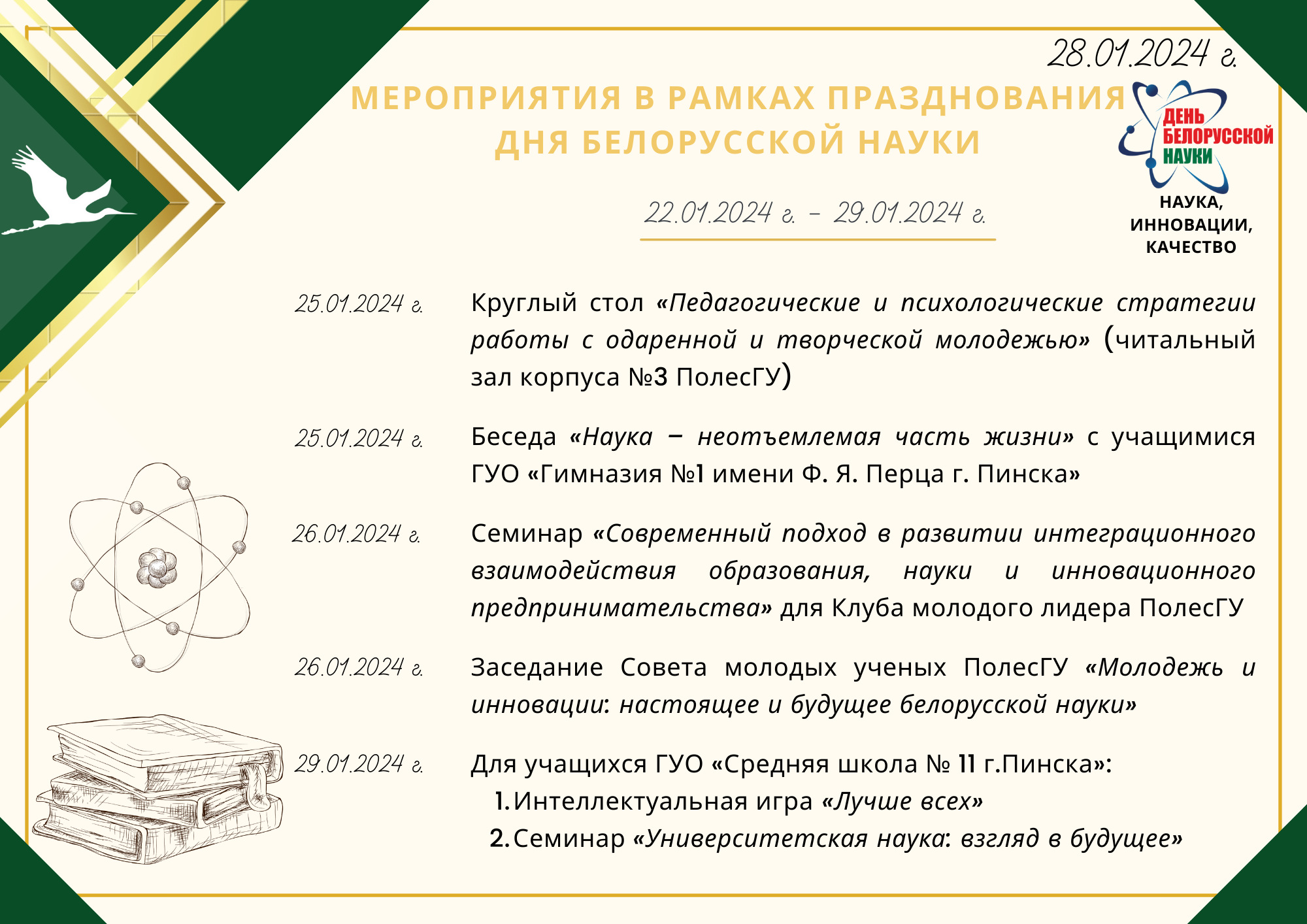 28.01.2024 г.

МЕРОПРИЯТИЯ В РАМКАХ ПРАЗДНОВАНИЯ ДНЯ БЕЛОРУССКОЙ НАУКИ

ДЕНЬ БЕЛОРУССКОЙ НАУКИ

НАУКА, ИННОВАЦИИ, КАЧЕСТВО

22.01.2024 г. - 29.01.2024 г.

25.01.2024 г. Круглый стол «Педагогические и психологические стратегии работы с одаренной и творческой молодежью» (читальный зал корпуса №3 ПолесГУ)

25.01.2024 г. Беседа «Наука – неотъемлемая часть жизни» с учащимися ГУО «Гимназия №1 имени Ф. Я. Перца г. Пинска»

26.01.2024 г. Семинар «Современный подход в развитии интеграционного взаимодействия образования, науки и инновационного предпринимательства» для Клуба молодого лидера ПолесГУ

26.01.2024 г. Заседание Совета молодых ученых ПолесГУ «Молодежь и инновации: настоящее и будущее белорусской науки»

29.01.2024 г. Для учащихся ГУО «Средняя школа № 11 г.Пинска»:
1. Интеллектуальная игра «Лучше всех»
2. Семинар «Университетская наука: взгляд в будущее»